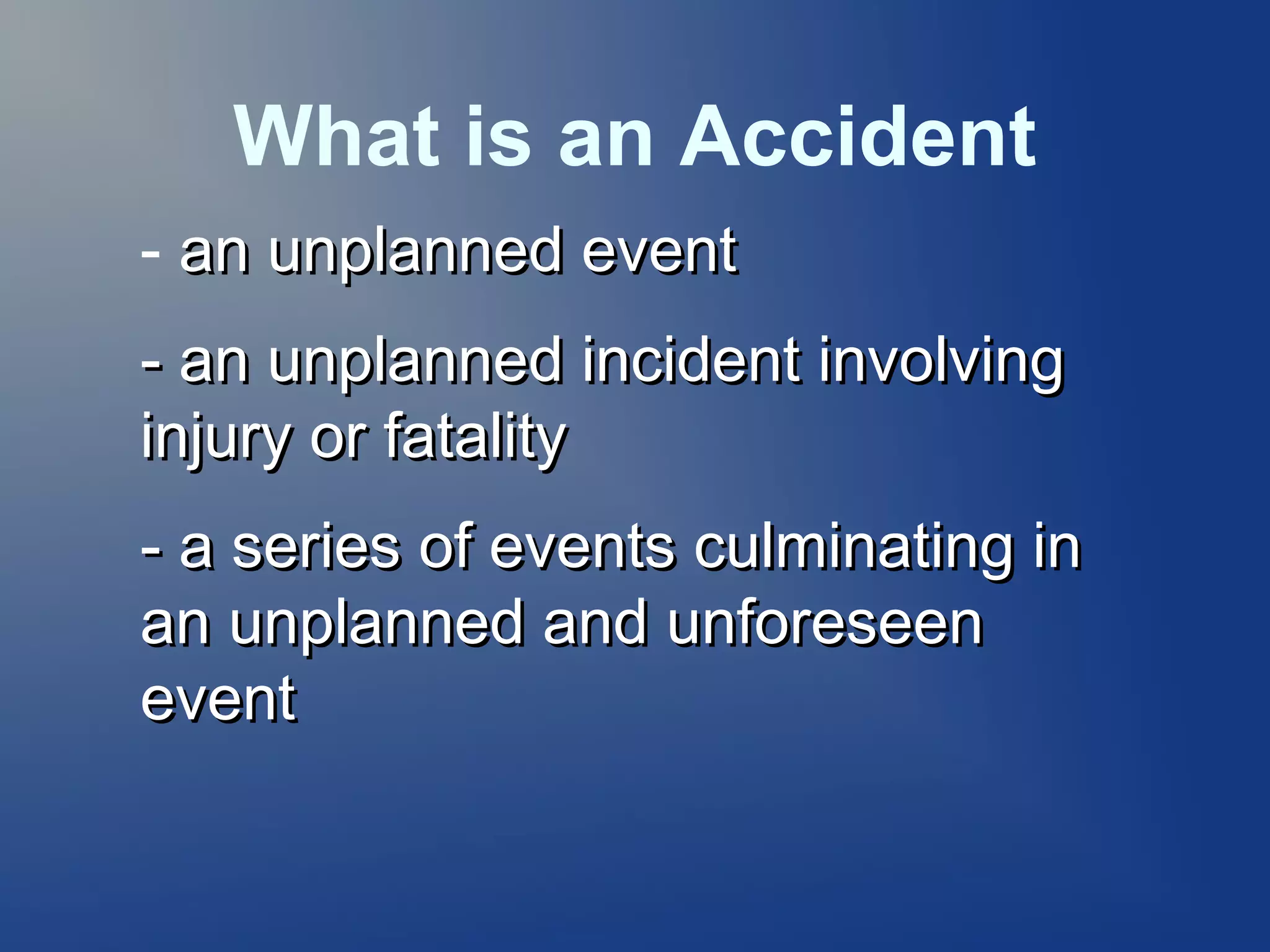 What is an Accident

- an unplanned event

- an unplanned incident involving injury or fatality

- a series of events culminating in an unplanned and unforeseen event